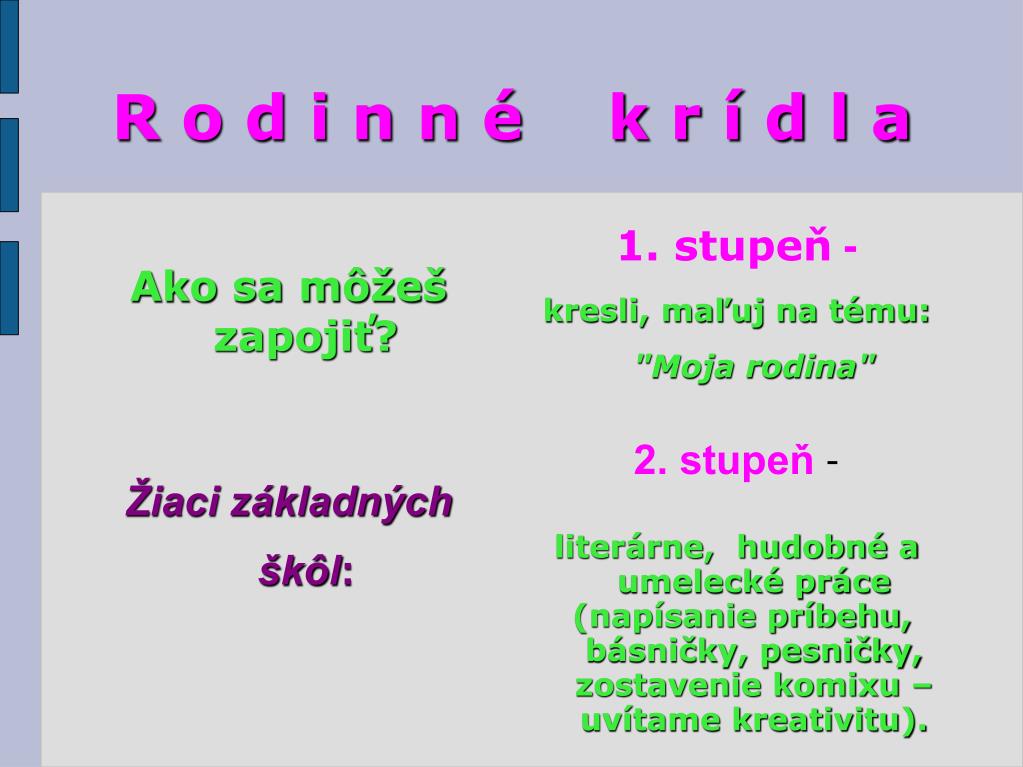 R o d i n n é k r í d l a

Ako sa môžeš zapojiť?

Žiaci základných škôl:

1. stupeň -

kresli, maľuj na tému:

"Moja rodina"

2. stupeň -

literárne, hudobné a umelecké práce (napísanie príbehu, básničky, pesničky, zostavenie komixu – uvítame kreativitu).